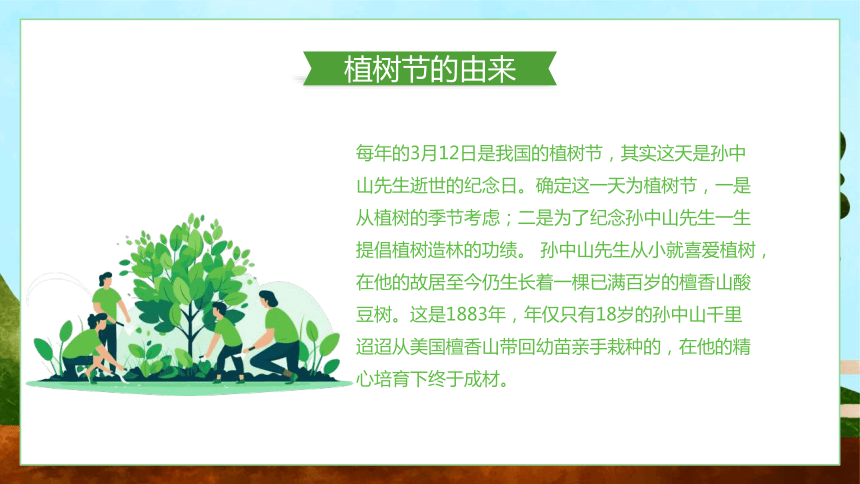 植树节的由来

每年的3月12日是我国的植树节，其实这天是孙中山先生逝世的纪念日。确定这一天为植树节，一是从植树的季节考虑；二是为了纪念孙中山先生一生提倡植树造林的功绩。 孙中山先生从小就喜爱植树，在他的故居至今仍生长着一棵已满百岁的檀香山酸豆树。这是1883年，年仅只有18岁的孙中山千里迢迢从美国檀香山带回幼苗亲手栽种的，在他的精心培育下终于成材。